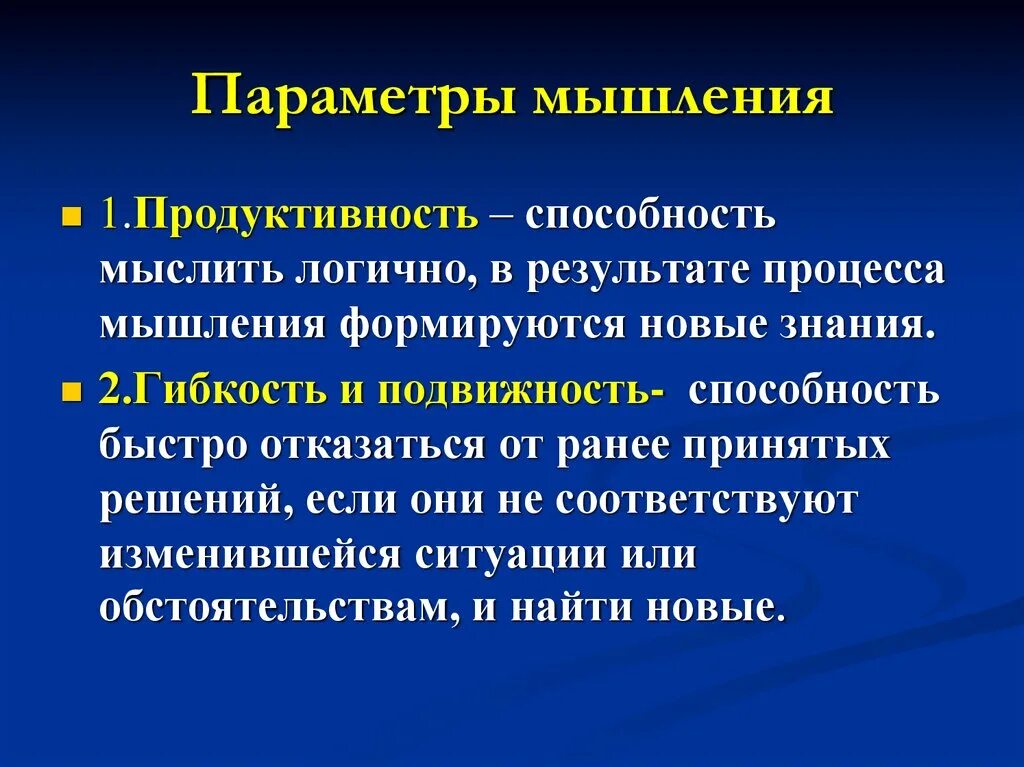 Параметры мышления

1.Продуктивность – способность мыслить логично, в результате процесса мышления формируются новые знания.

2.Гибкость и подвижность- способность быстро отказаться от ранее принятых решений, если они не соответствуют изменившейся ситуации или обстоятельствам, и найти новые.